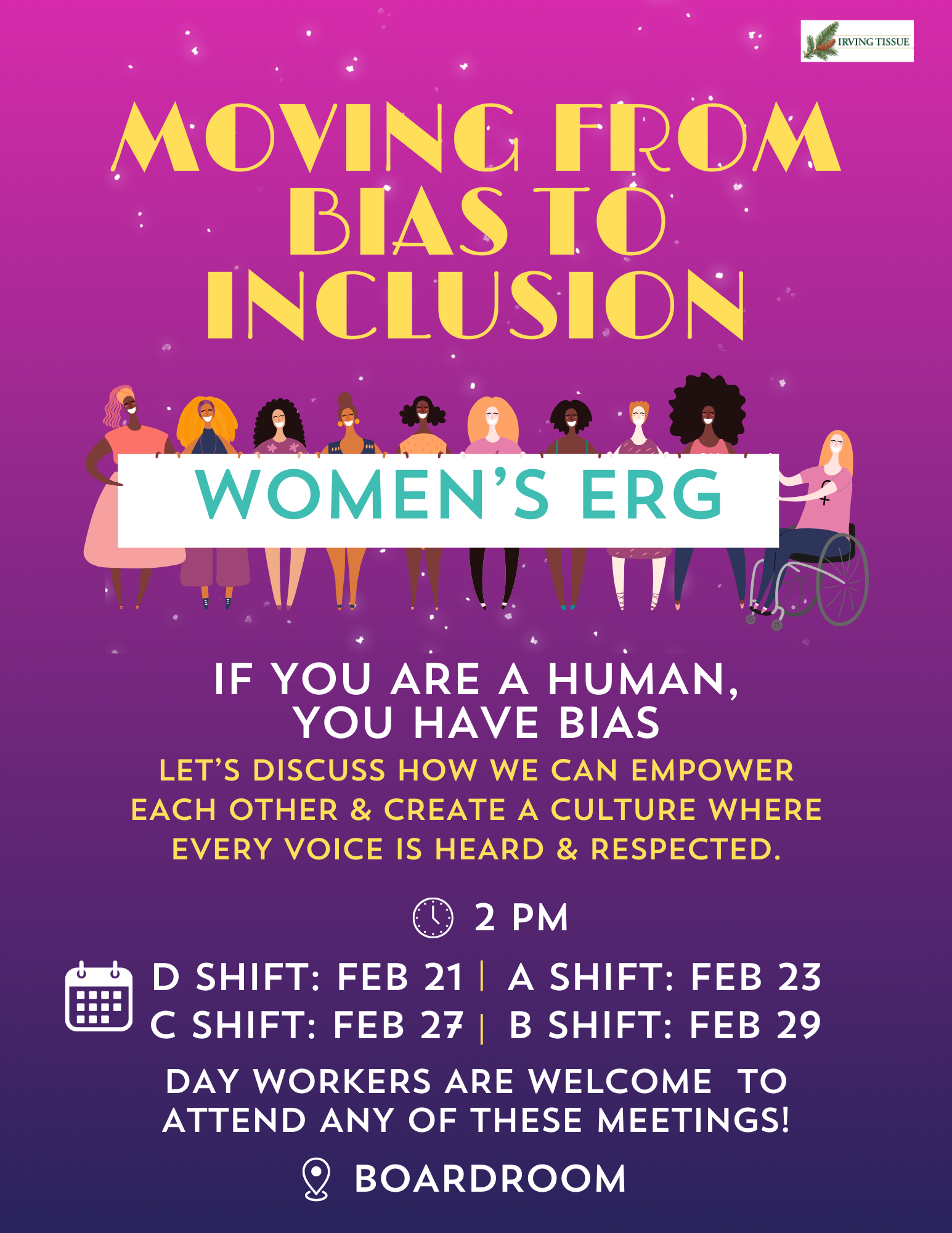 IRVING TISSUE

MOVING FROM BIAS TO INCLUSION

WOMEN'S ERG

IF YOU ARE A HUMAN, YOU HAVE BIAS

LET'S DISCUSS HOW WE CAN EMPOWER EACH OTHER & CREATE A CULTURE WHERE EVERY VOICE IS HEARD & RESPECTED.

2 PM

D SHIFT: FEB 21 | A SHIFT: FEB 23
C SHIFT: FEB 27 | B SHIFT: FEB 29

DAY WORKERS ARE WELCOME TO ATTEND ANY OF THESE MEETINGS!

BOARDROOM